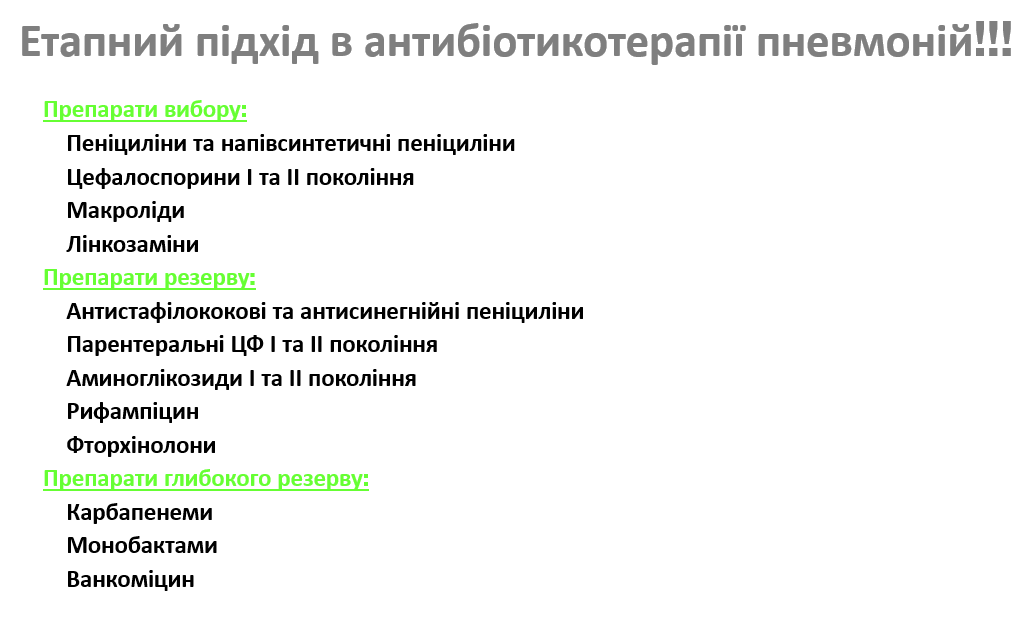 Етапний підхід в антибіотикотерапії пневмоній!!!

Препарати вибору:
Пеніциліни та напівсинтетичні пеніциліни
Цефалоспорини I та II покоління
Макроліди
Лінкозаміни

Препарати резерву:
Антистафілококові та антисинегнійні пеніциліни
Парентеральні ЦФ I та II покоління
Аминоглікозиди I та II покоління
Рифампіцин
Фторхінолони

Препарати глибокого резерву:
Карбапенеми
Монобактами
Ванкоміцин